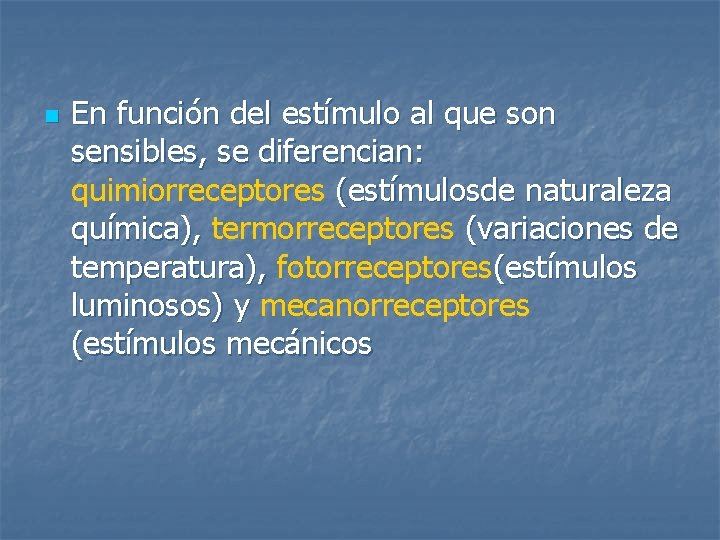 En función del estímulo al que son sensibles, se diferencian: quimiorreceptores (estímulosde naturaleza química), termorreceptores (variaciones de temperatura), fotorreceptores(estímulos luminosos) y mecanorreceptores (estímulos mecánicos